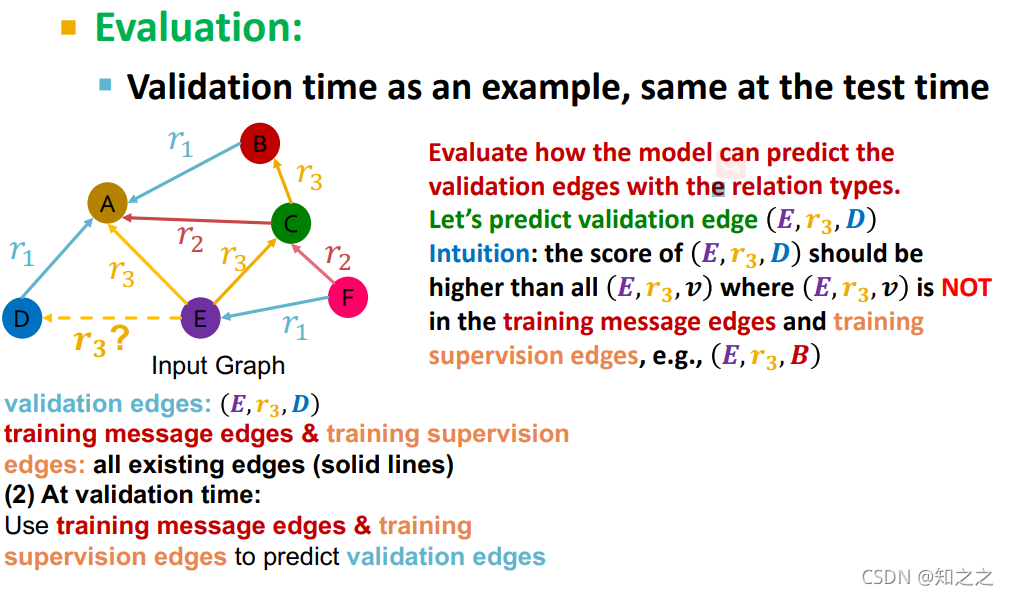 Evaluation:

Validation time as an example, same at the test time

$r_1$
B
$r_3$
A
$r_2$
C
$r_1$
$r_3$
$r_3$
$r_2$
F
D
E
$r_1$
$r_3$?
Input Graph

Evaluate how the model can predict the validation edges with the relation types.
Let's predict validation edge $(E, r_3, D)$
Intuition: the score of $(E, r_3, D)$ should be higher than all $(E, r_3, v)$ where $(E, r_3, v)$ is NOT in the training message edges and training supervision edges, e.g., $(E, r_3, B)$

validation edges: $(E, r_3, D)$
training message edges & training supervision edges: all existing edges (solid lines)
(2) At validation time:
Use training message edges & training supervision edges to predict validation edges

CSDN @知之之